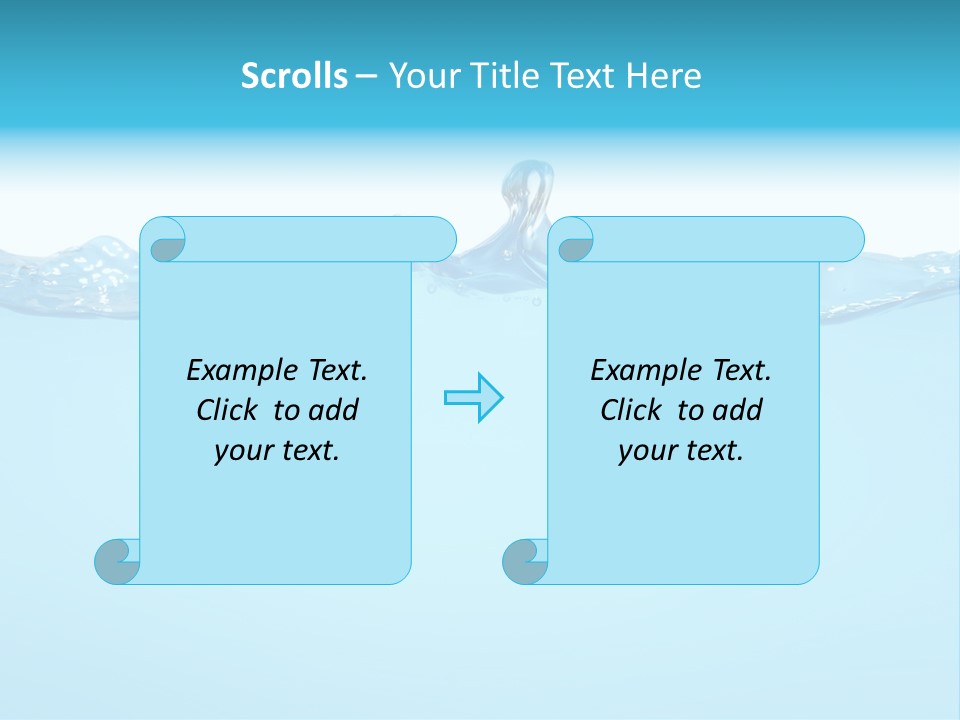 Scrolls – Your Title Text Here

Example Text. Click to add your text.

Example Text. Click to add your text.